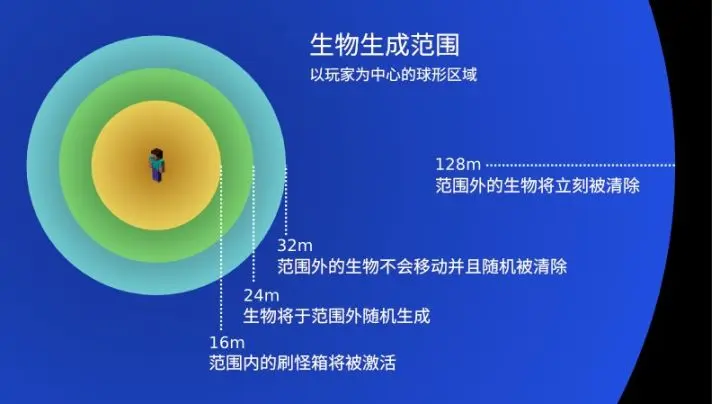 生物生成范围

以玩家为中心的球形区域

128m
范围外的生物将立刻被清除

32m
范围外的生物不会移动并且随机被清除

24m
生物将于范围外随机生成

16m
范围内的刷怪箱将被激活